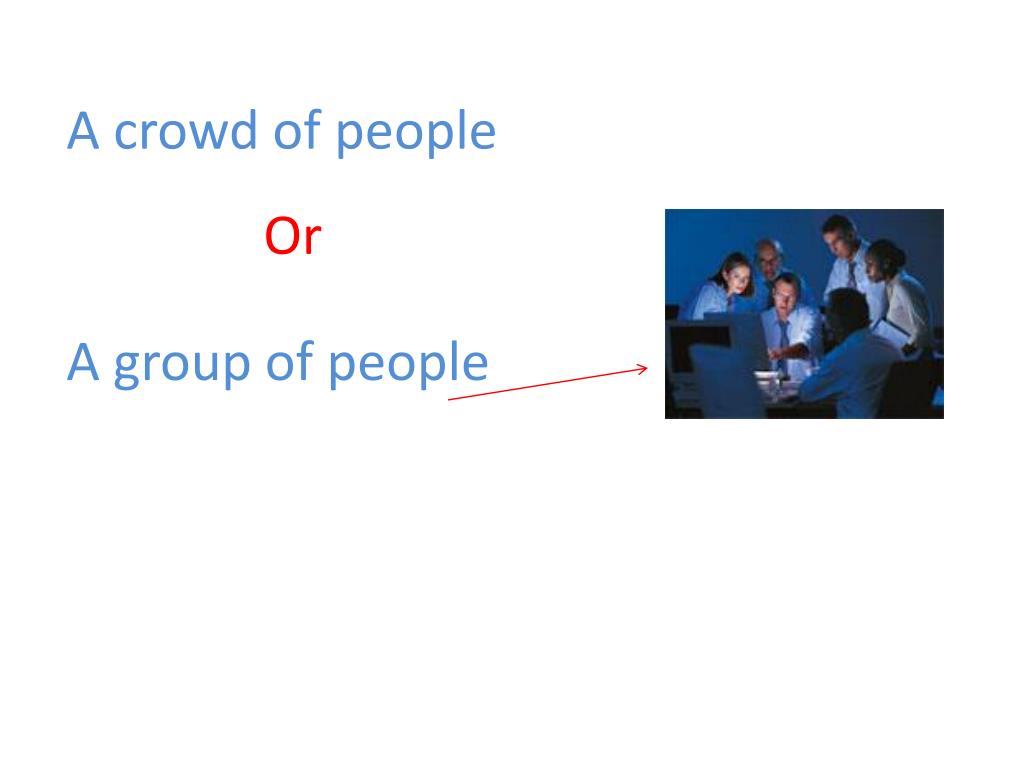 A crowd of people

Or

A group of people